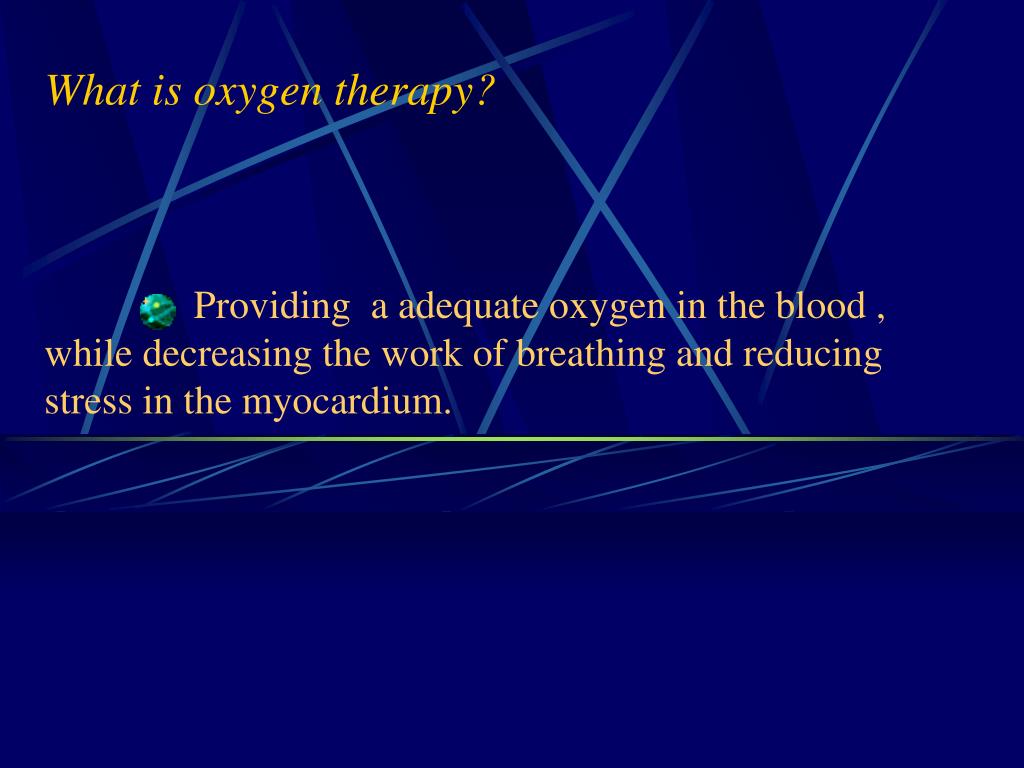 What is oxygen therapy?

Providing  a adequate oxygen in the blood , while decreasing the work of breathing and reducing stress in the myocardium.